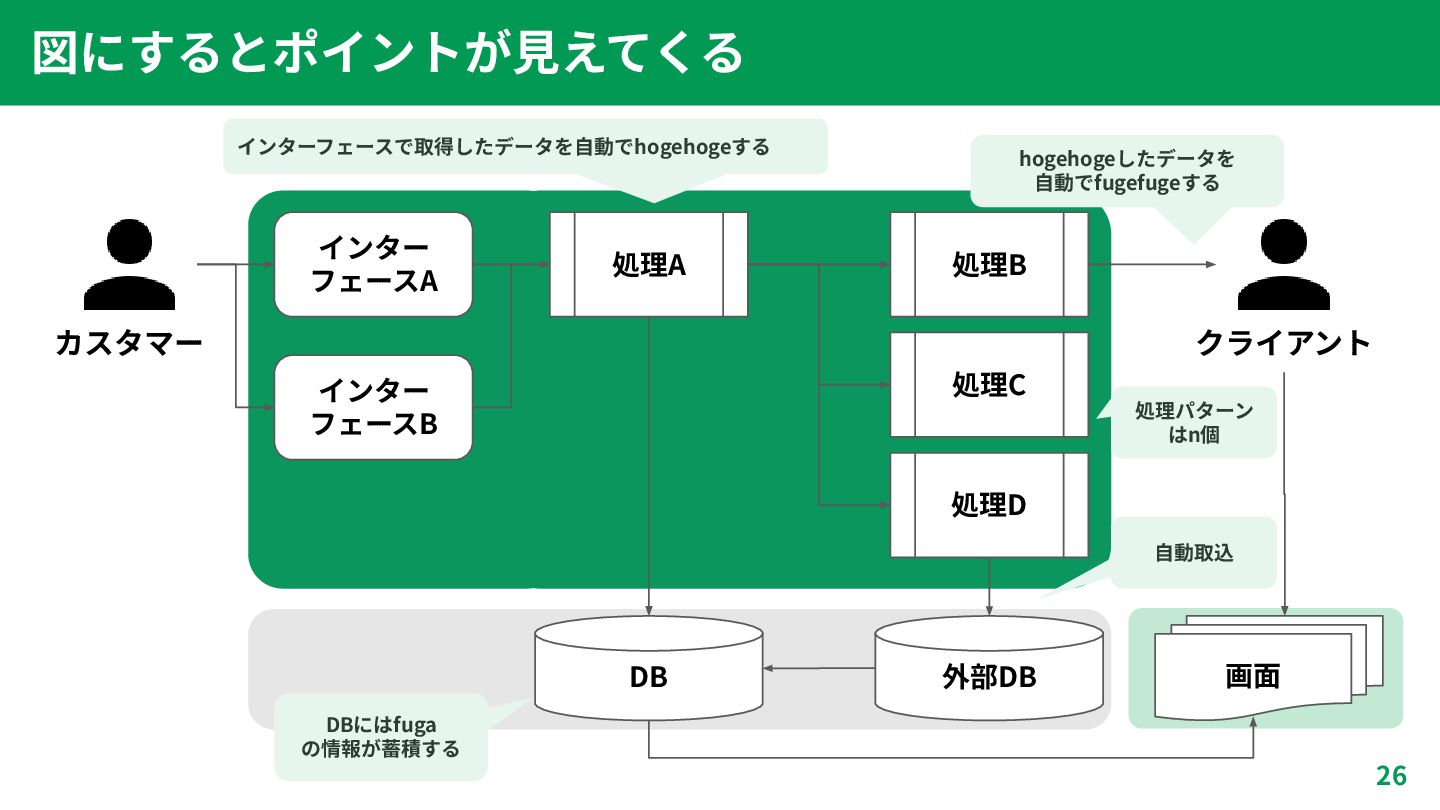 図にするとポイントが見えてくる

インターフェースで取得したデータを自動でhogehogeする

hogehogeしたデータを自動でfugefugeする

カスタマー

インターフェースA

インターフェースB

処理A

処理B

処理C

処理D

クライアント

処理パターンはn個

自動取込

DB

外部DB

画面

DBにはfugaの情報が蓄積する

26